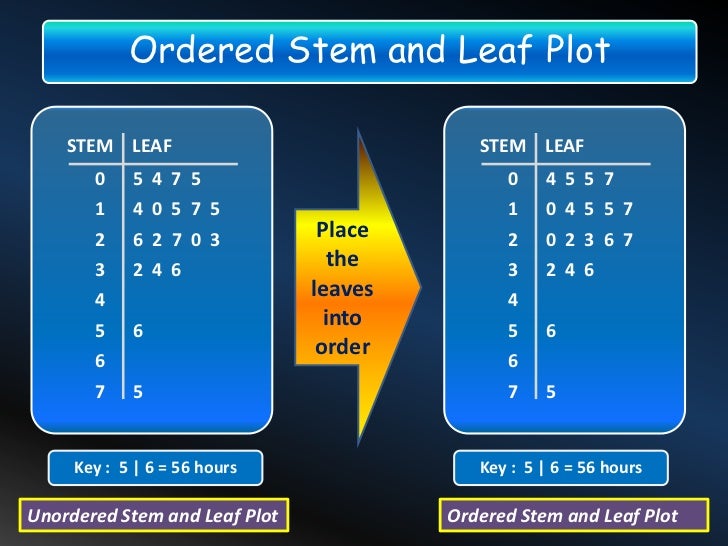 Ordered Stem and Leaf Plot

| STEM | LEAF |
|---|---|
| 0 | 5 4 7 5 |
| 1 | 4 0 5 7 5 |
| 2 | 6 2 7 0 3 |
| 3 | 2 4 6 |
| 4 | |
| 5 | 6 |
| 6 | |
| 7 | 5 |

Key : 5 | 6 = 56 hours

Unordered Stem and Leaf Plot

Place the leaves into order

| STEM | LEAF |
|---|---|
| 0 | 4 5 5 7 |
| 1 | 0 4 5 5 7 |
| 2 | 0 2 3 6 7 |
| 3 | 2 4 6 |
| 4 | |
| 5 | 6 |
| 6 | |
| 7 | 5 |

Key : 5 | 6 = 56 hours

Ordered Stem and Leaf Plot